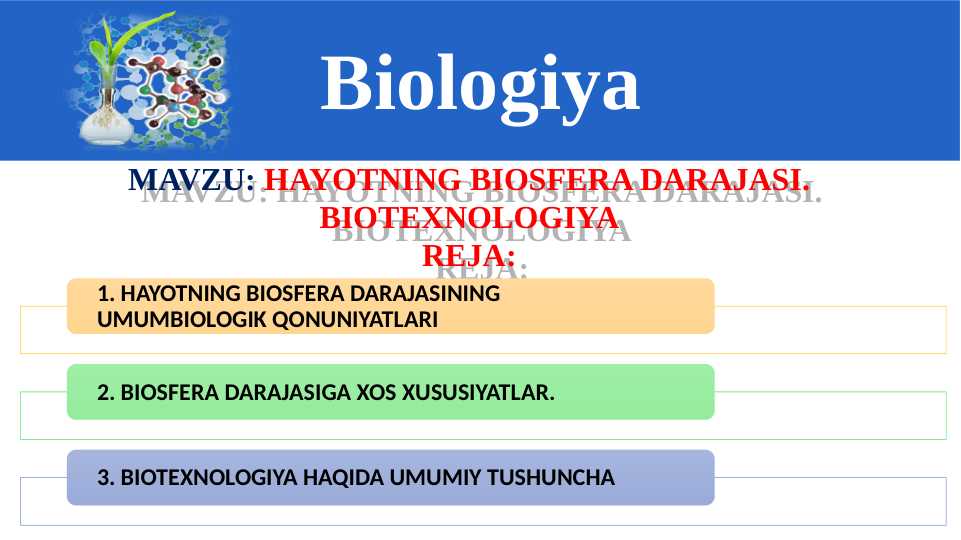 Biologiya

MAVZU: HAYOTNING BIOSFERA DARAJASI. BIOTEXNOLOGIYA
REJA:

1. HAYOTNING BIOSFERA DARAJASINING UMUMBIOLOGIK QONUNIYATLARI

2. BIOSFERA DARAJASIGA XOS XUSUSIYATLAR.

3. BIOTEXNOLOGIYA HAQIDA UMUMIY TUSHUNCHA